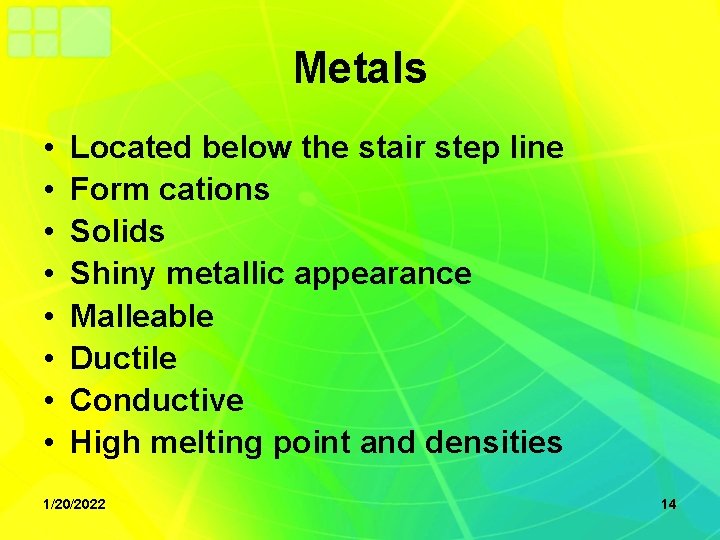 Metals

• Located below the stair step line
• Form cations
• Solids
• Shiny metallic appearance
• Malleable
• Ductile
• Conductive
• High melting point and densities

1/20/2022

14